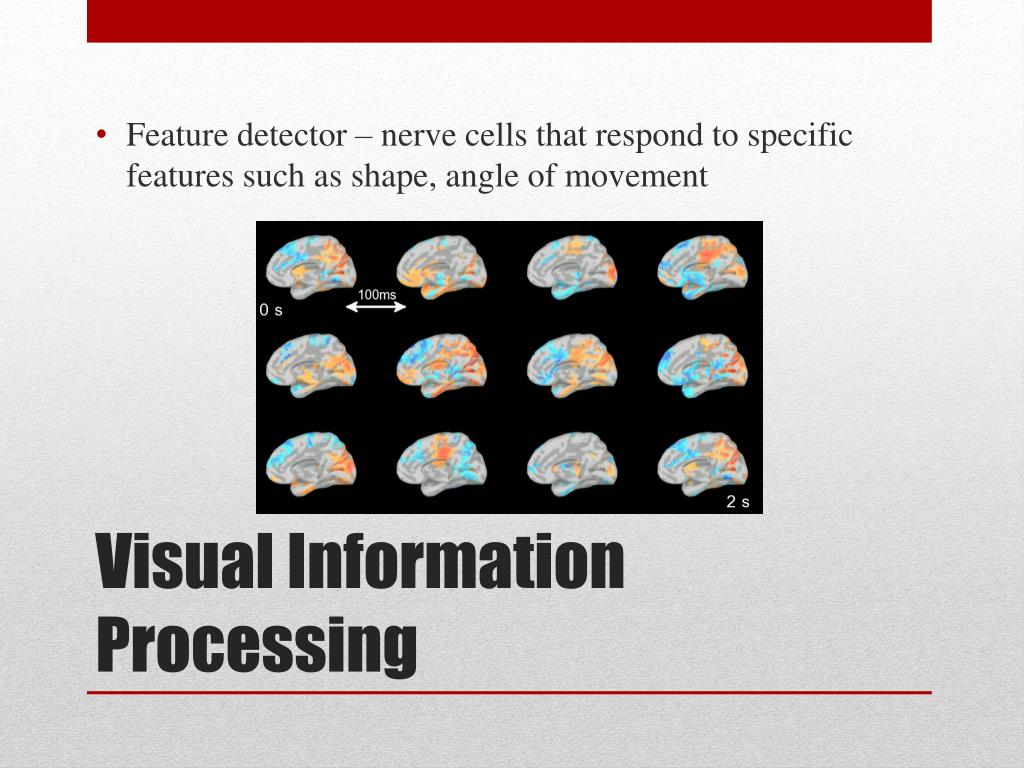 • Feature detector – nerve cells that respond to specific features such as shape, angle of movement

100ms
0 s
2 s

Visual Information Processing